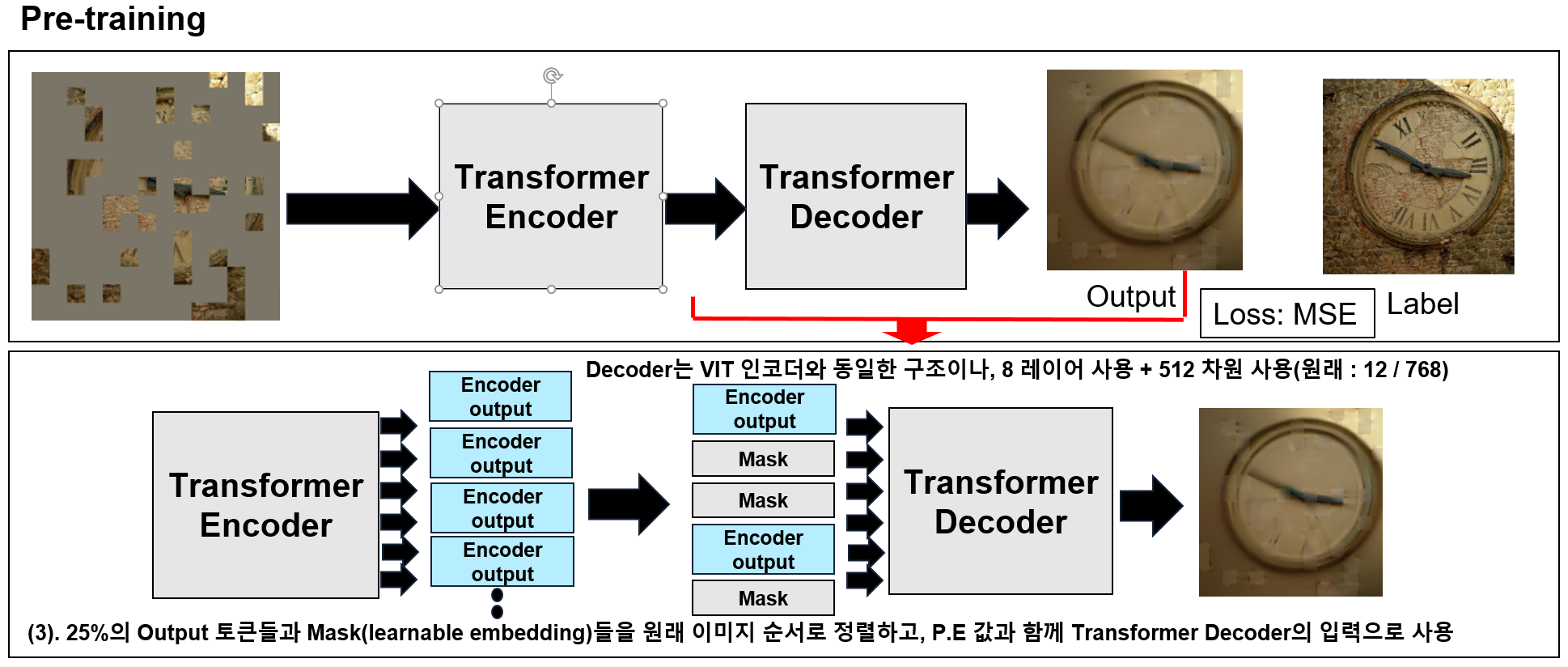 Pre-training

Transformer Encoder

Transformer Decoder

Output

Loss: MSE

Label

Decoder는 VIT 인코더와 동일한 구조이나, 8 레이어 사용 + 512 차원 사용(원래 : 12 / 768)

Transformer Encoder

Encoder output

Encoder output

Encoder output

Encoder output

Encoder output

Mask

Mask

Encoder output

Mask

Transformer Decoder

(3). 25%의 Output 토큰들과 Mask(learnable embedding)들을 원래 이미지 순서로 정렬하고, P.E 값과 함께 Transformer Decoder의 입력으로 사용